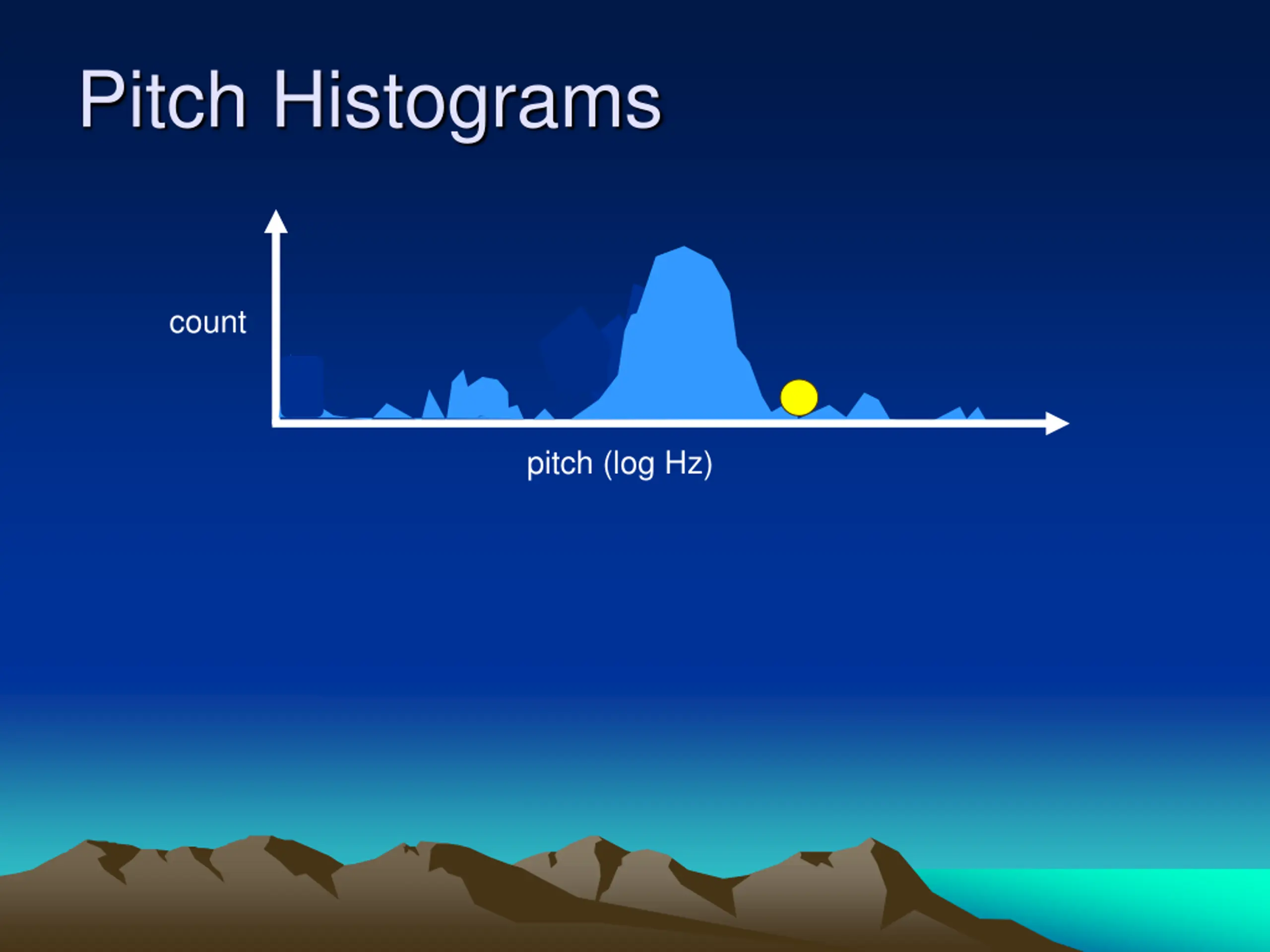 Pitch Histograms

count

pitch (log Hz)